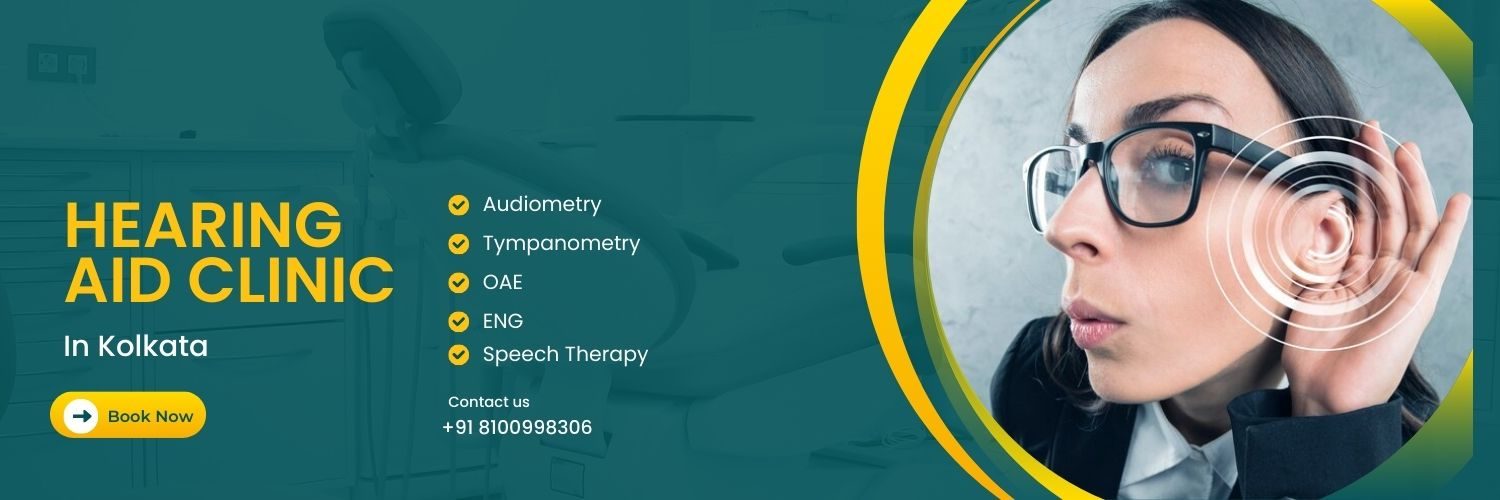 HEARING AID CLINIC

In Kolkata

Book Now

Audiometry

Tympanometry

OAE

ENG

Speech Therapy

Contact us

+91 8100998306